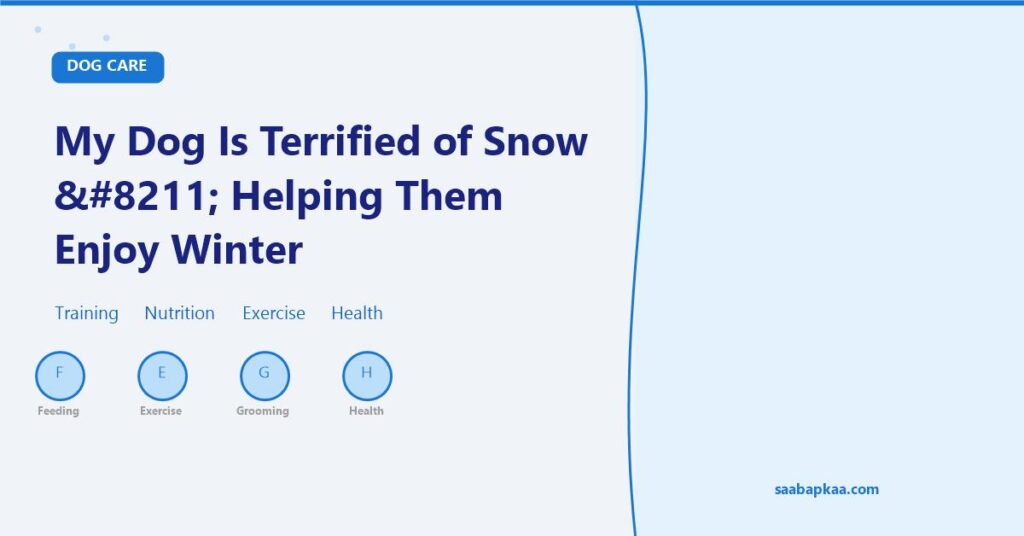 DOG CARE

My Dog Is Terrified of Snow &#8211; Helping Them Enjoy Winter

Training Nutrition Exercise Health

F
Feeding

E
Exercise

G
Grooming

H
Health

saabapkaa.com